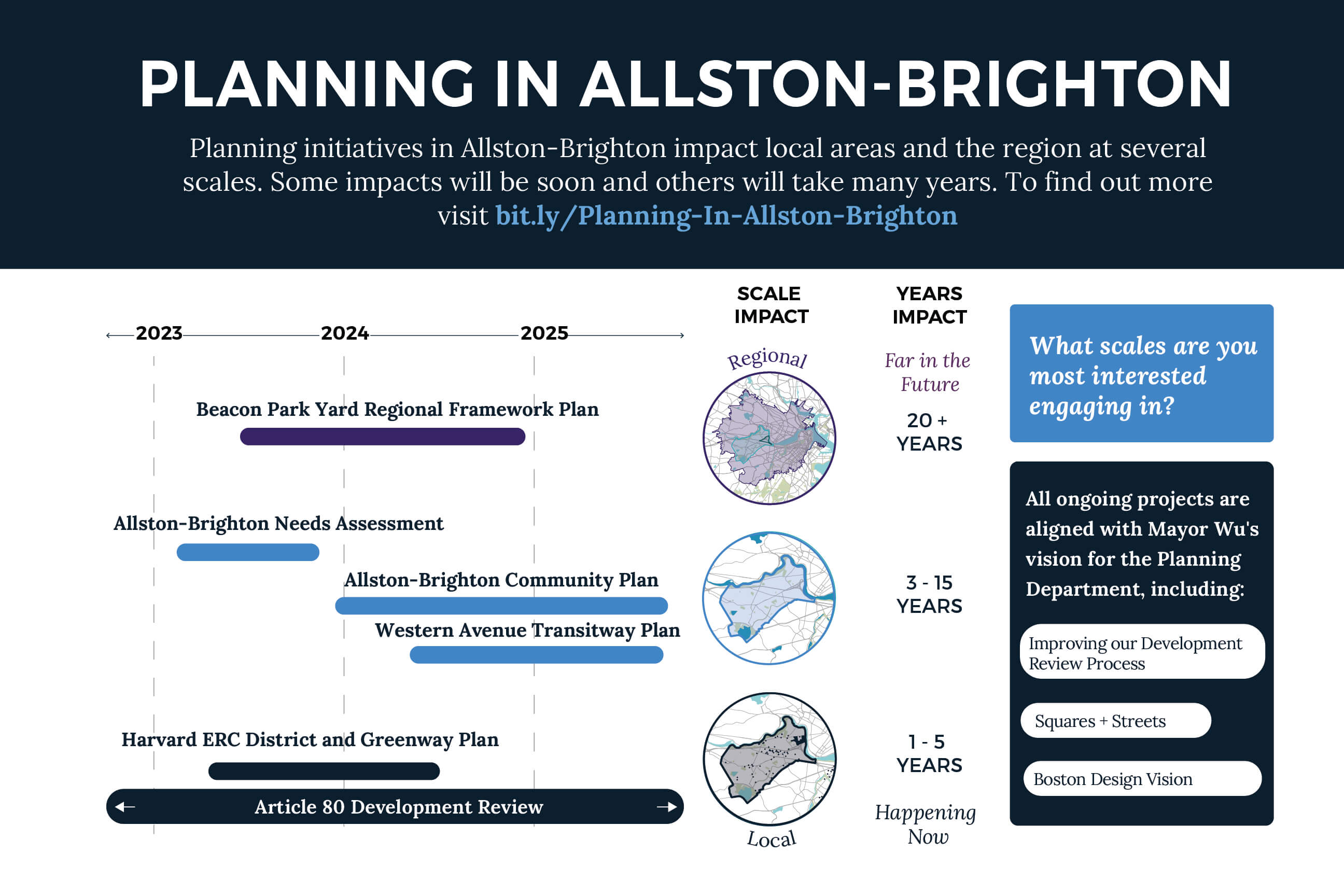 PLANNING IN ALLSTON-BRIGHTON

Planning initiatives in Allston-Brighton impact local areas and the region at several scales. Some impacts will be soon and others will take many years. To find out more visit bit.ly/Planning-In-Allston-Brighton

2023 2024 2025

Beacon Park Yard Regional Framework Plan

Allston-Brighton Needs Assessment

Allston-Brighton Community Plan

Western Avenue Transitway Plan

Harvard ERC District and Greenway Plan

Article 80 Development Review

SCALE IMPACT

Regional

Local

YEARS IMPACT

Far in the Future

20 + YEARS

3 - 15 YEARS

1 - 5 YEARS

Happening Now

What scales are you most interested engaging in?

All ongoing projects are aligned with Mayor Wu's vision for the Planning Department, including:

Improving our Development Review Process

Squares + Streets

Boston Design Vision